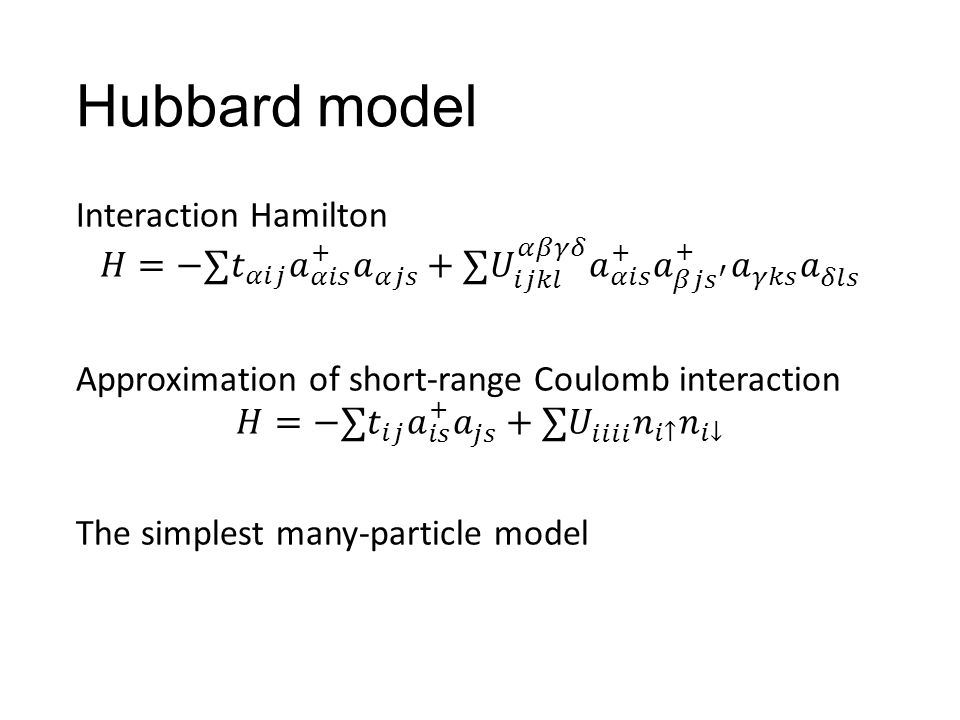 Hubbard model

Interaction Hamilton

$H = -\sum t_{\alpha ij} a^{+}_{\alpha is} a_{\alpha js} + \sum U^{\alpha\beta\gamma\delta}_{ijkl} a^{+}_{\alpha is} a^{+}_{\beta js'} a_{\gamma ks} a_{\delta ls}$

Approximation of short-range Coulomb interaction

$H = -\sum t_{ij} a^{+}_{is} a_{js} + \sum U_{iiii} n_{i\uparrow} n_{i\downarrow}$

The simplest many-particle model